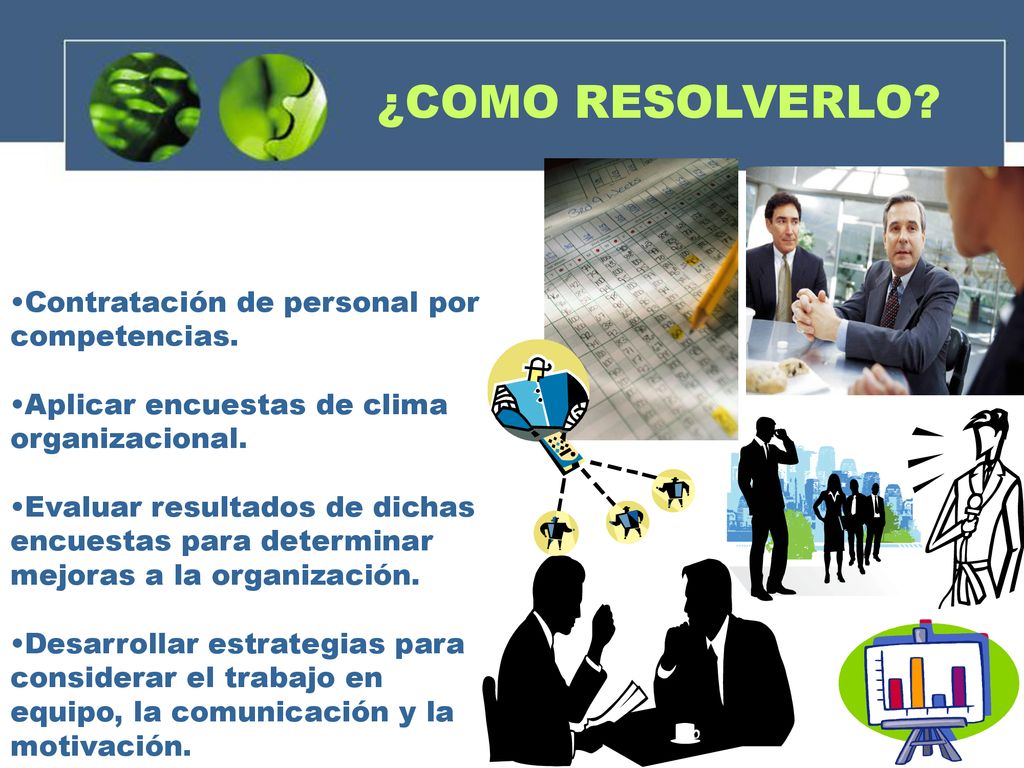 ¿COMO RESOLVERLO?

•Contratación de personal por competencias.

•Aplicar encuestas de clima organizacional.

•Evaluar resultados de dichas encuestas para determinar mejoras a la organización.

•Desarrollar estrategias para considerar el trabajo en equipo, la comunicación y la motivación.